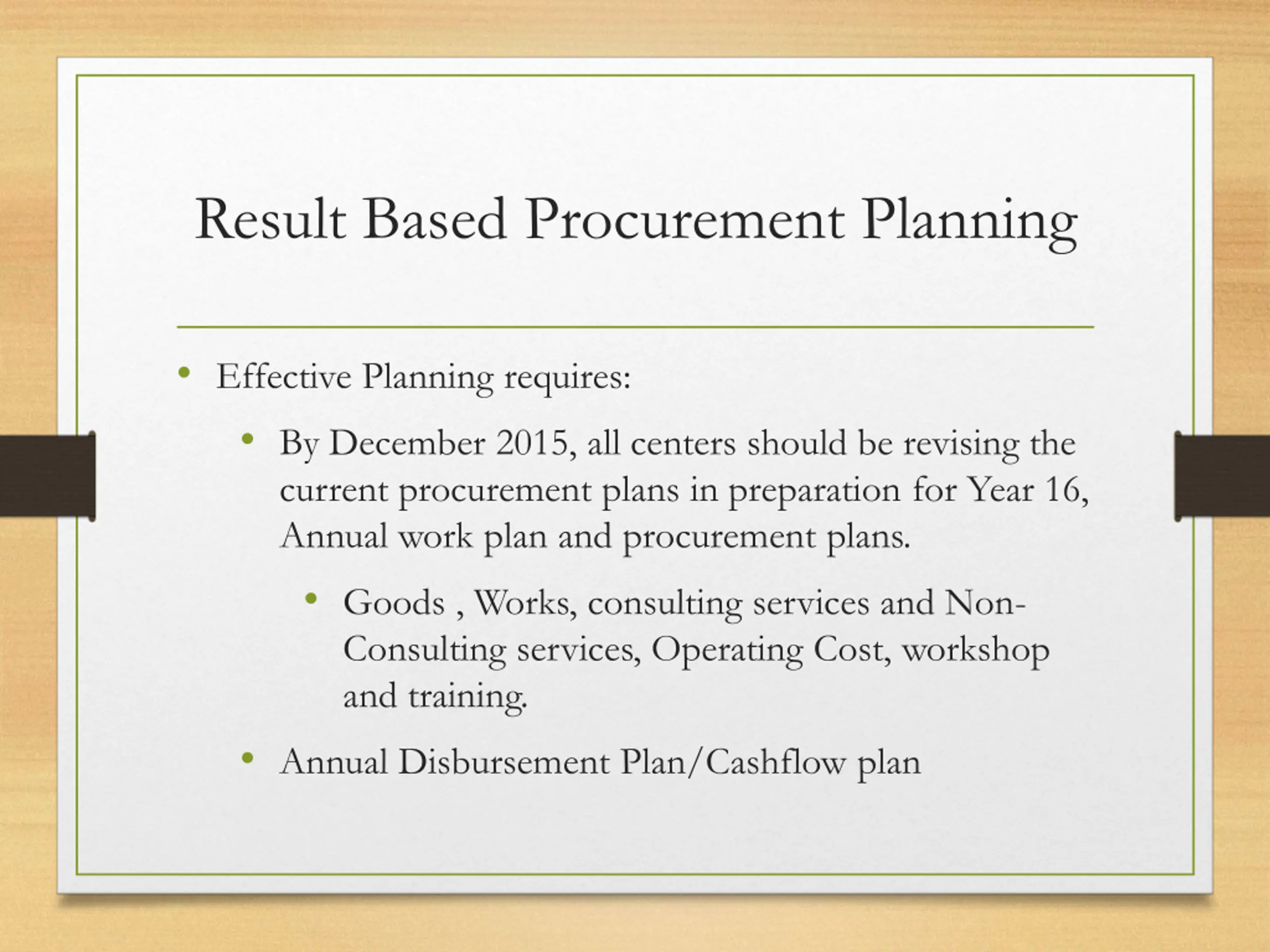 Result Based Procurement Planning

• Effective Planning requires:

• By December 2015, all centers should be revising the current procurement plans in preparation for Year 16, Annual work plan and procurement plans.

• Goods , Works, consulting services and Non-Consulting services, Operating Cost, workshop and training.

• Annual Disbursement Plan/Cashflow plan